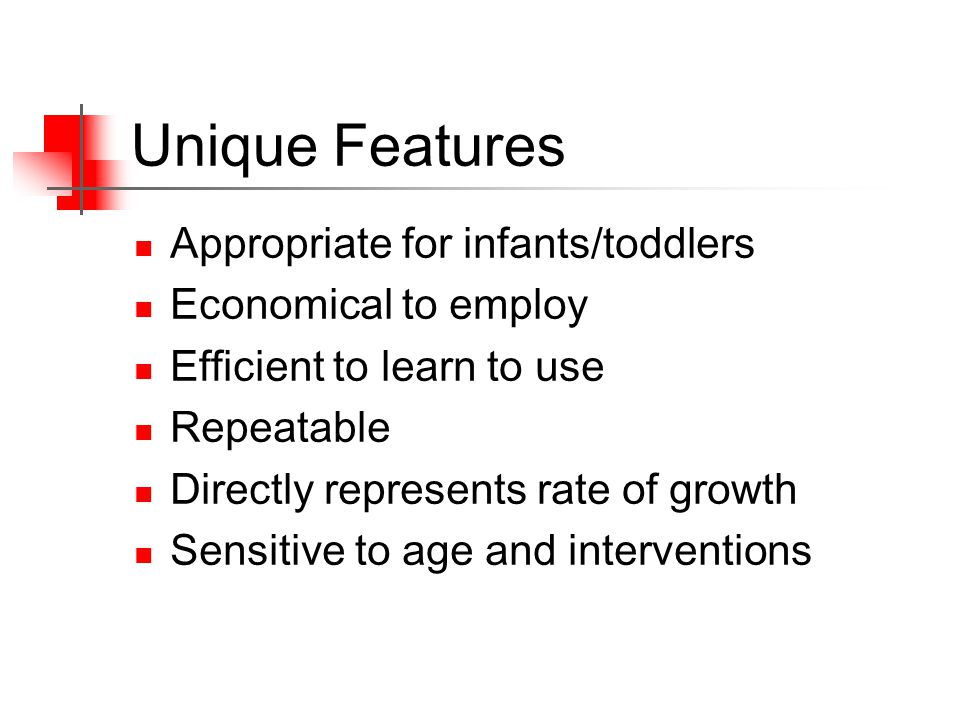 Unique Features

- Appropriate for infants/toddlers
- Economical to employ
- Efficient to learn to use
- Repeatable
- Directly represents rate of growth
- Sensitive to age and interventions